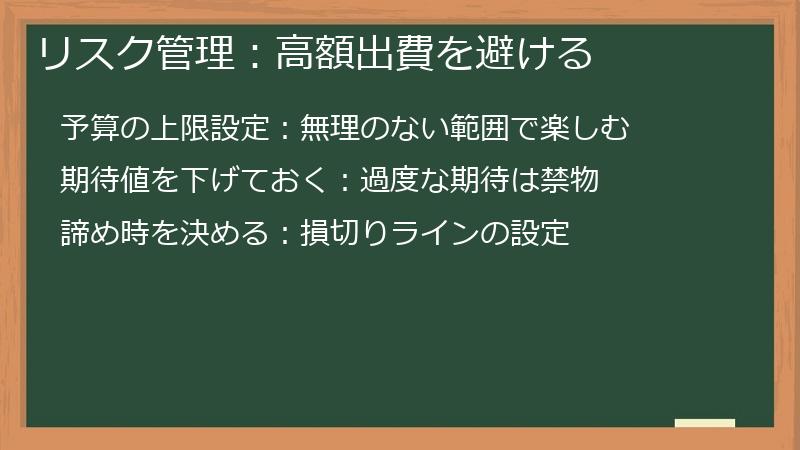 リスク管理：高額出費を避ける

予算の上限設定：無理のない範囲で楽しむ

期待値を下げておく：過度な期待は禁物

諦め時を決める：損切りラインの設定